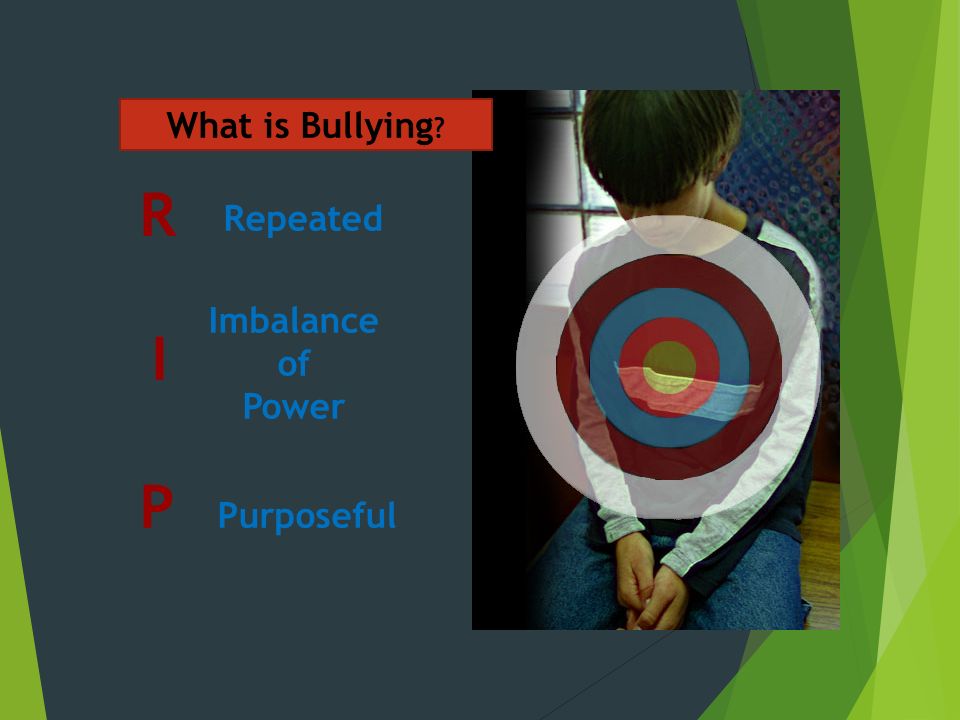 What is Bullying?

R Repeated

I Imbalance of Power

P Purposeful